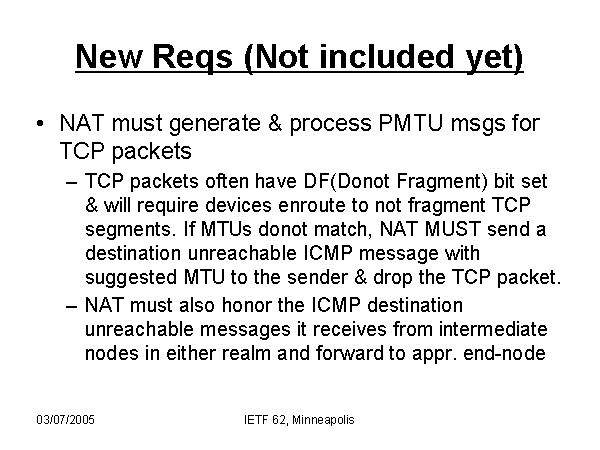 New Reqs (Not included yet)

• NAT must generate & process PMTU msgs for TCP packets
– TCP packets often have DF(Donot Fragment) bit set & will require devices enroute to not fragment TCP segments. If MTUs donot match, NAT MUST send a destination unreachable ICMP message with suggested MTU to the sender & drop the TCP packet.
– NAT must also honor the ICMP destination unreachable messages it receives from intermediate nodes in either realm and forward to appr. end-node

03/07/2005

IETF 62, Minneapolis